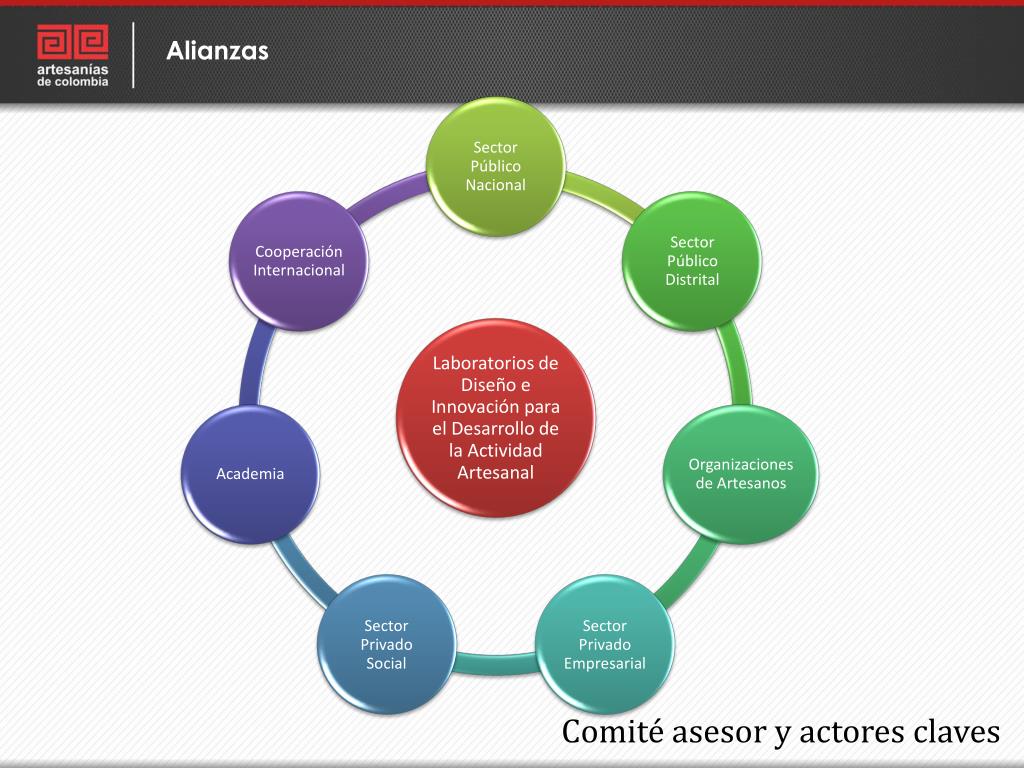 artesanías de colombia

Alianzas

Sector Público Nacional

Sector Público Distrital

Organizaciones de Artesanos

Sector Privado Empresarial

Sector Privado Social

Academia

Cooperación Internacional

Laboratorios de Diseño e Innovación para el Desarrollo de la Actividad Artesanal

Comité asesor y actores claves